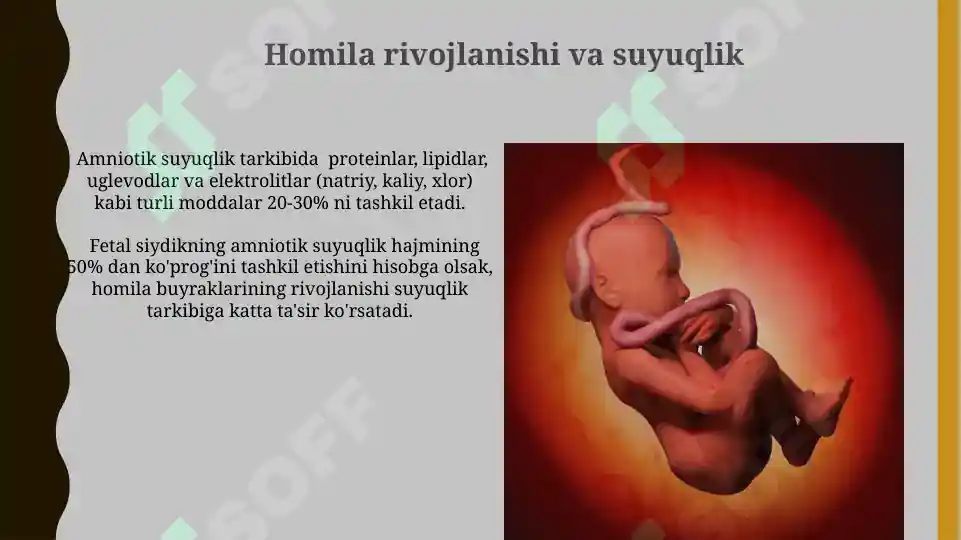 Homila rivojlanishi va suyuqlik

Amniotik suyuqlik tarkibida proteinlar, lipidlar, uglevodlar va elektrolitlar (natriy, kaliy, xlor) kabi turli moddalar 20-30% ni tashkil etadi.

Fetal siydikning amniotik suyuqlik hajmining 50% dan ko'prog'ini tashkil etishini hisobga olsak, homila buyraklarining rivojlanishi suyuqlik tarkibiga katta ta'sir ko'rsatadi.

SOFF SOFF SOFF